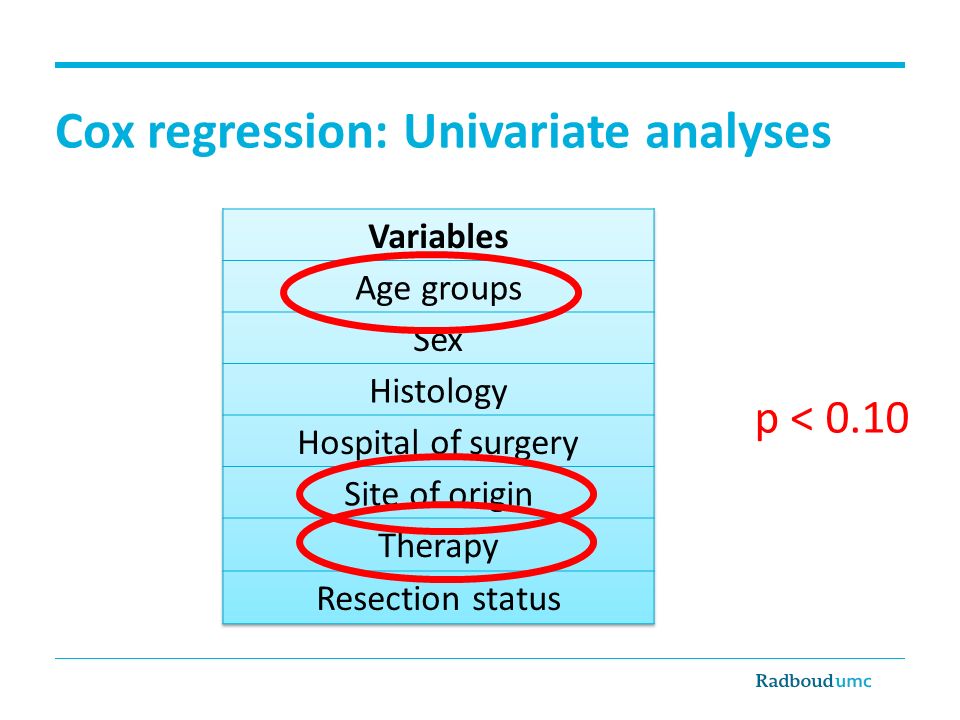 Cox regression: Univariate analyses

| Variables |
|---|
| Age groups |
| Sex |
| Histology |
| Hospital of surgery |
| Site of origin |
| Therapy |
| Resection status |

p < 0.10

Radboudumc